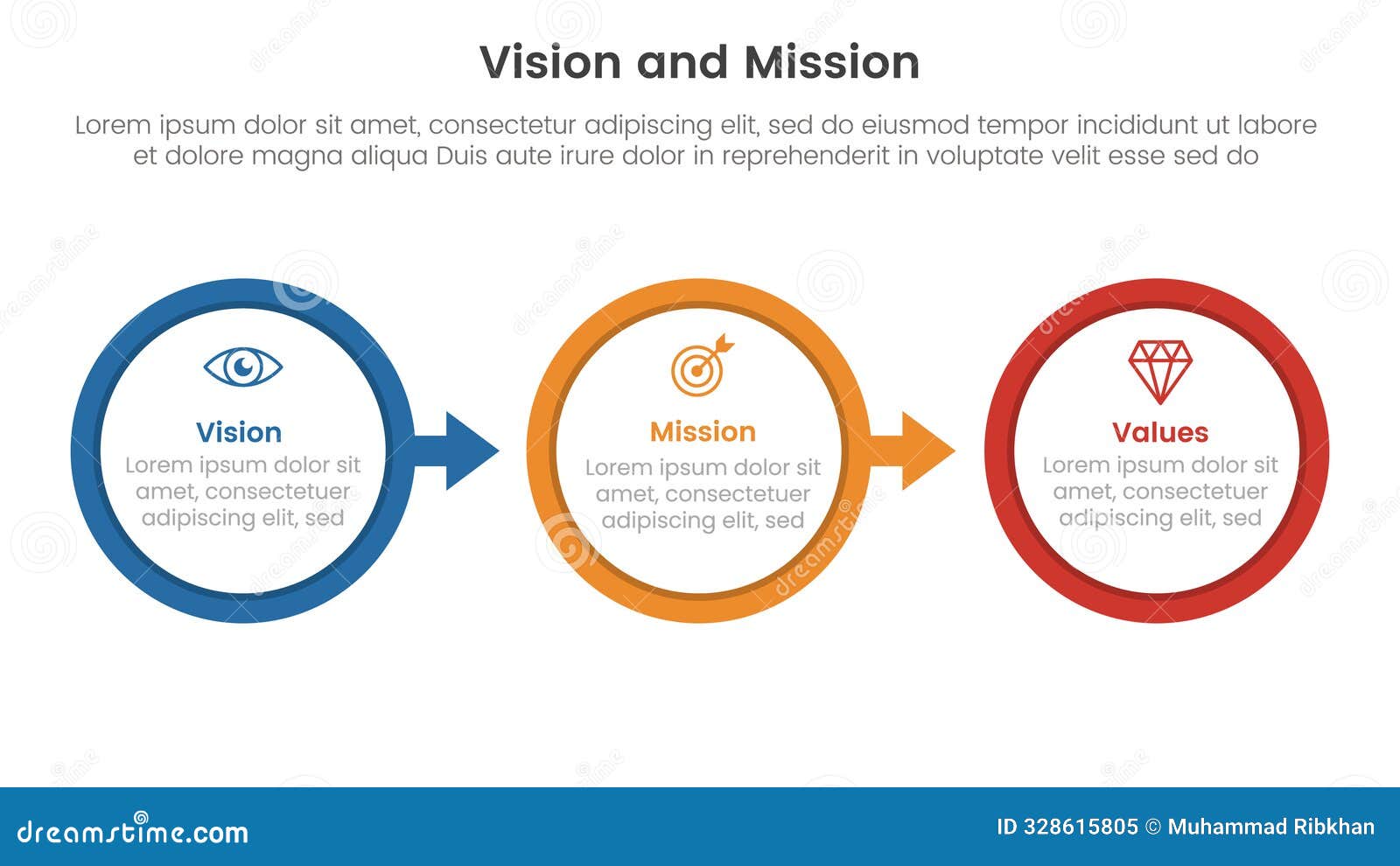 Vision and Mission

Lorem ipsum dolor sit amet, consectetur adipiscing elit, sed do eiusmod tempor incididunt ut labore et dolore magna aliqua Duis aute irure dolor in reprehenderit in voluptate velit esse sed do

Vision
Lorem ipsum dolor sit amet, consectetuer adipiscing elit, sed

Mission
Lorem ipsum dolor sit amet, consectetuer adipiscing elit, sed

Values
Lorem ipsum dolor sit amet, consectetuer adipiscing elit, sed

dreamstime.com

ID 328615805 © Muhammad Ribkhan